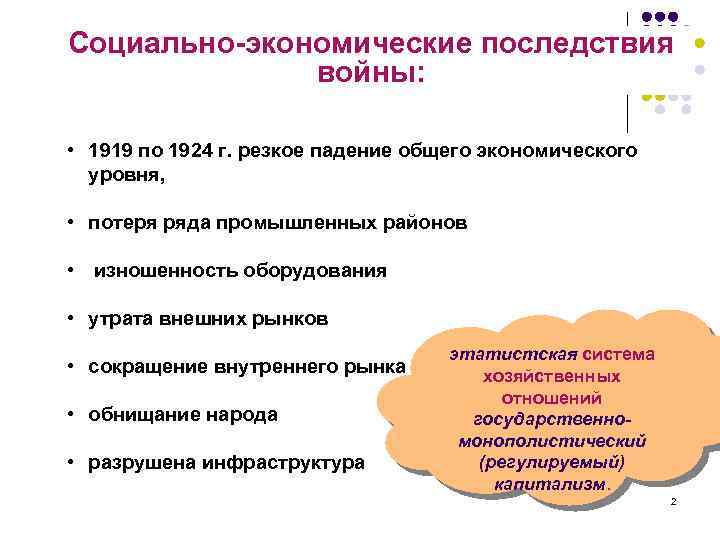 Социально-экономические последствия войны:

• 1919 по 1924 г. резкое падение общего экономического уровня,

• потеря ряда промышленных районов

• изношенность оборудования

• утрата внешних рынков

• сокращение внутреннего рынка

• обнищание народа

• разрушена инфраструктура

этатистская система хозяйственных отношений государственно-монополистический (регулируемый) капитализм.

2